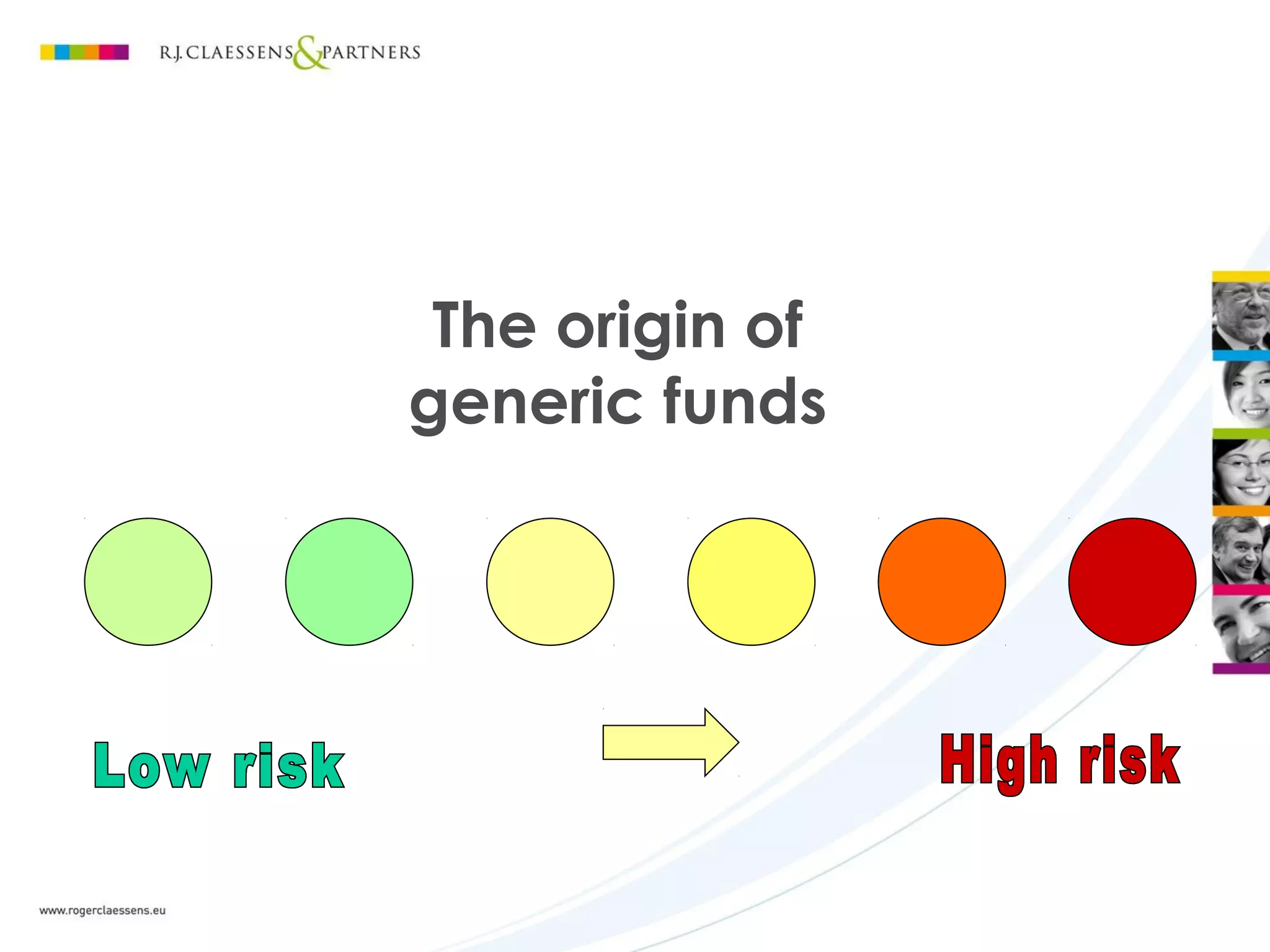 R.J. CLAESSENS & PARTNERS

The origin of generic funds

Low risk

High risk

www.rogerclaessens.eu